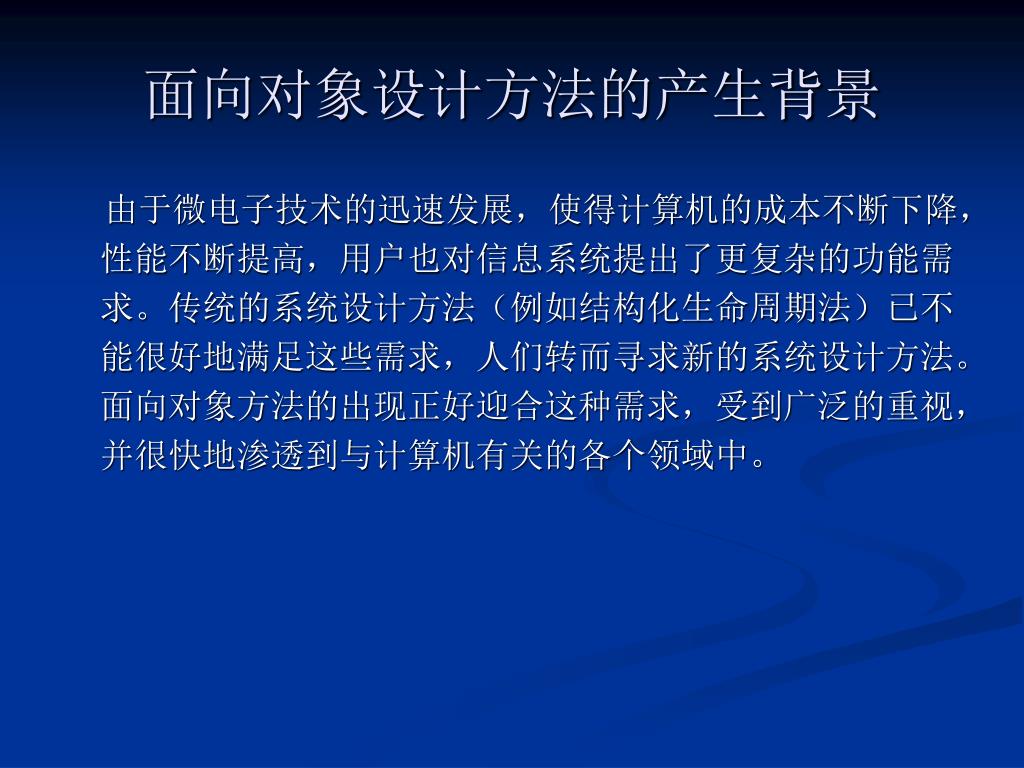 面向对象设计方法的产生背景

由于微电子技术的迅速发展，使得计算机的成本不断下降，性能不断提高，用户也对信息系统提出了更复杂的功能需求。传统的系统设计方法（例如结构化生命周期法）已不能很好地满足这些需求，人们转而寻求新的系统设计方法。面向对象方法的出现正好迎合这种需求，受到广泛的重视，并很快地渗透到与计算机有关的各个领域中。